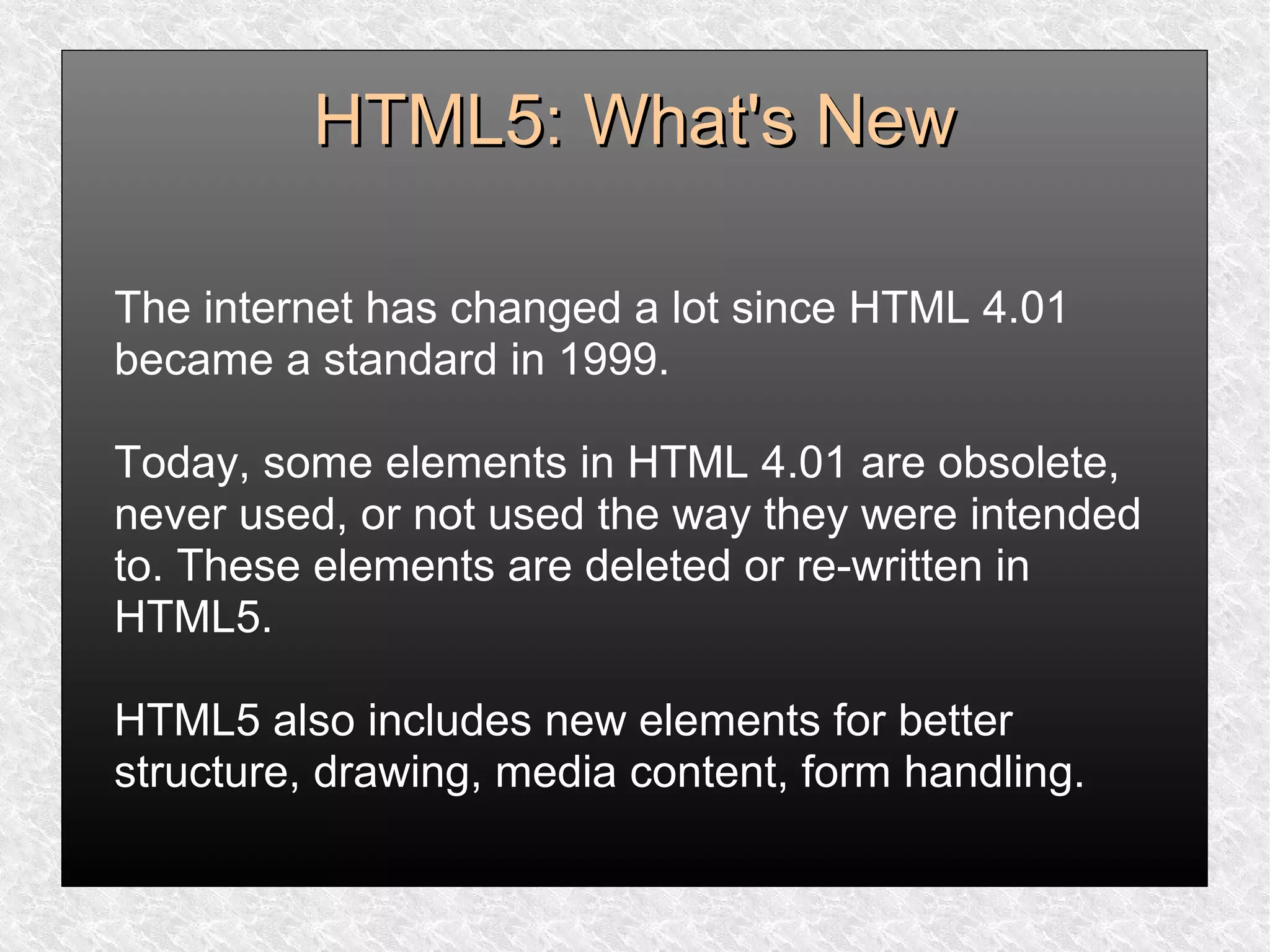 HTML5: What's New

The internet has changed a lot since HTML 4.01 became a standard in 1999.

Today, some elements in HTML 4.01 are obsolete, never used, or not used the way they were intended to. These elements are deleted or re-written in HTML5.

HTML5 also includes new elements for better structure, drawing, media content, form handling.